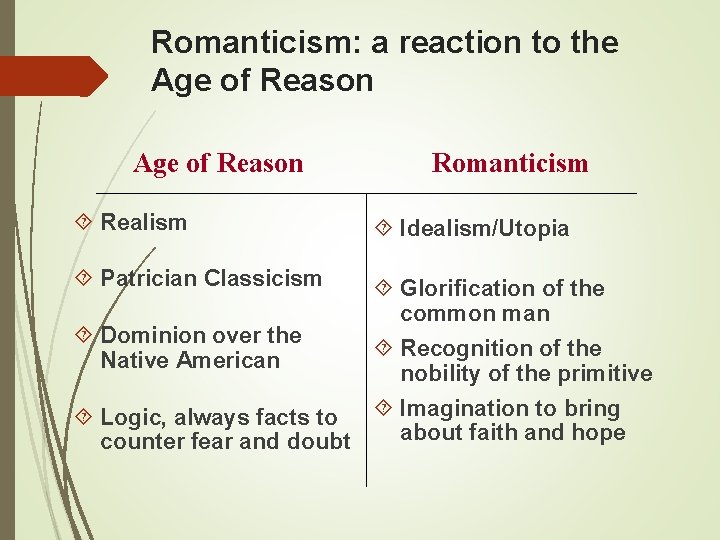 Romanticism: a reaction to the Age of Reason

| Age of Reason | Romanticism |
|---|---|
| Realism | Idealism/Utopia |
| Patrician Classicism | Glorification of the common man |
| Dominion over the Native American | Recognition of the nobility of the primitive |
| Logic, always facts to counter fear and doubt | Imagination to bring about faith and hope |